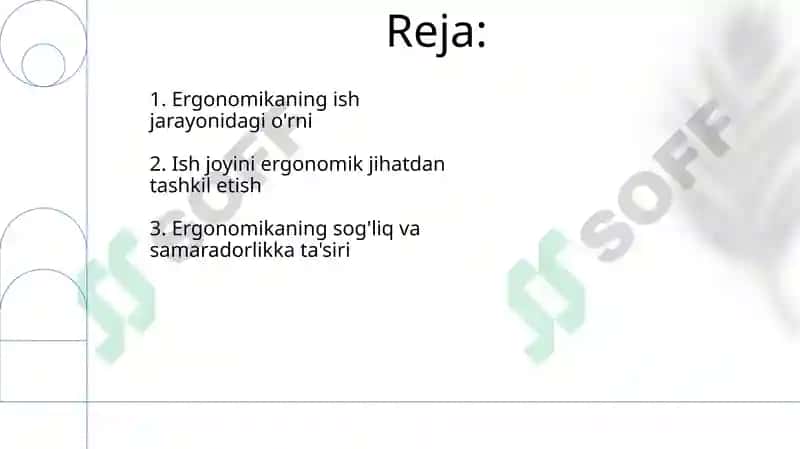 Reja:

1. Ergonomikaning ish jarayonidagi o'rni

2. Ish joyini ergonomik jihatdan tashkil etish

3. Ergonomikaning sog'liq va samaradorlikka ta'siri

SOFF

SOFF